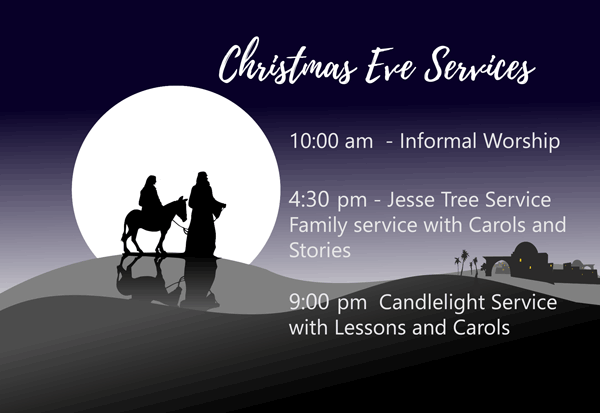 Christmas Eve Services

10:00 am - Informal Worship

4:30 pm - Jesse Tree Service
Family service with Carols and Stories

9:00 pm Candlelight Service with Lessons and Carols